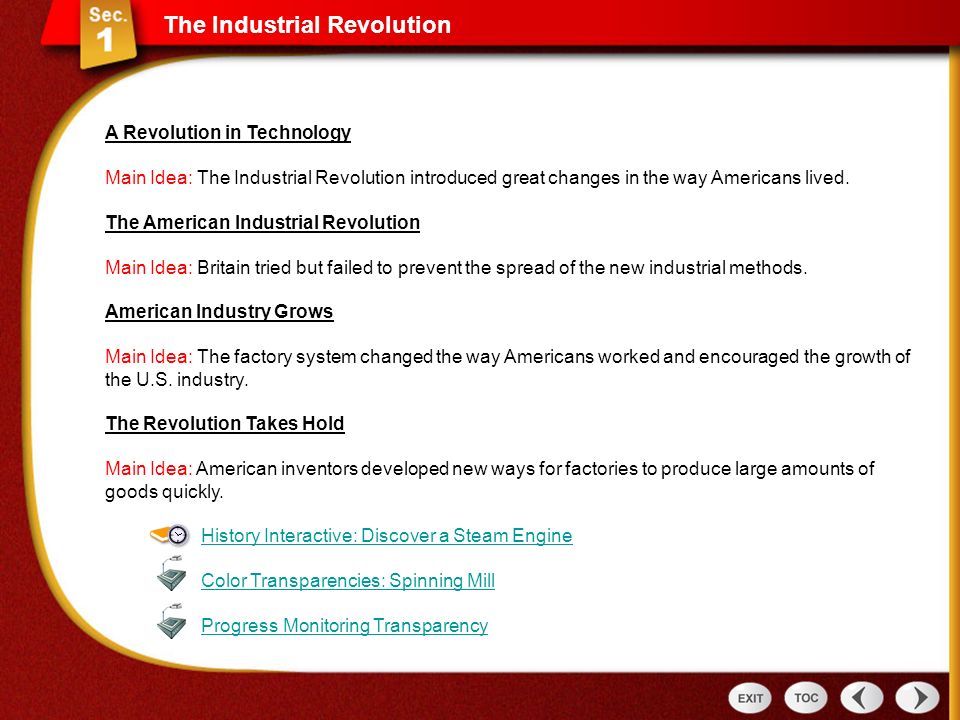 Sec. 1

The Industrial Revolution

A Revolution in Technology

Main Idea: The Industrial Revolution introduced great changes in the way Americans lived.

The American Industrial Revolution

Main Idea: Britain tried but failed to prevent the spread of the new industrial methods.

American Industry Grows

Main Idea: The factory system changed the way Americans worked and encouraged the growth of the U.S. industry.

The Revolution Takes Hold

Main Idea: American inventors developed new ways for factories to produce large amounts of goods quickly.

History Interactive: Discover a Steam Engine

Color Transparencies: Spinning Mill

Progress Monitoring Transparency

EXIT TOC